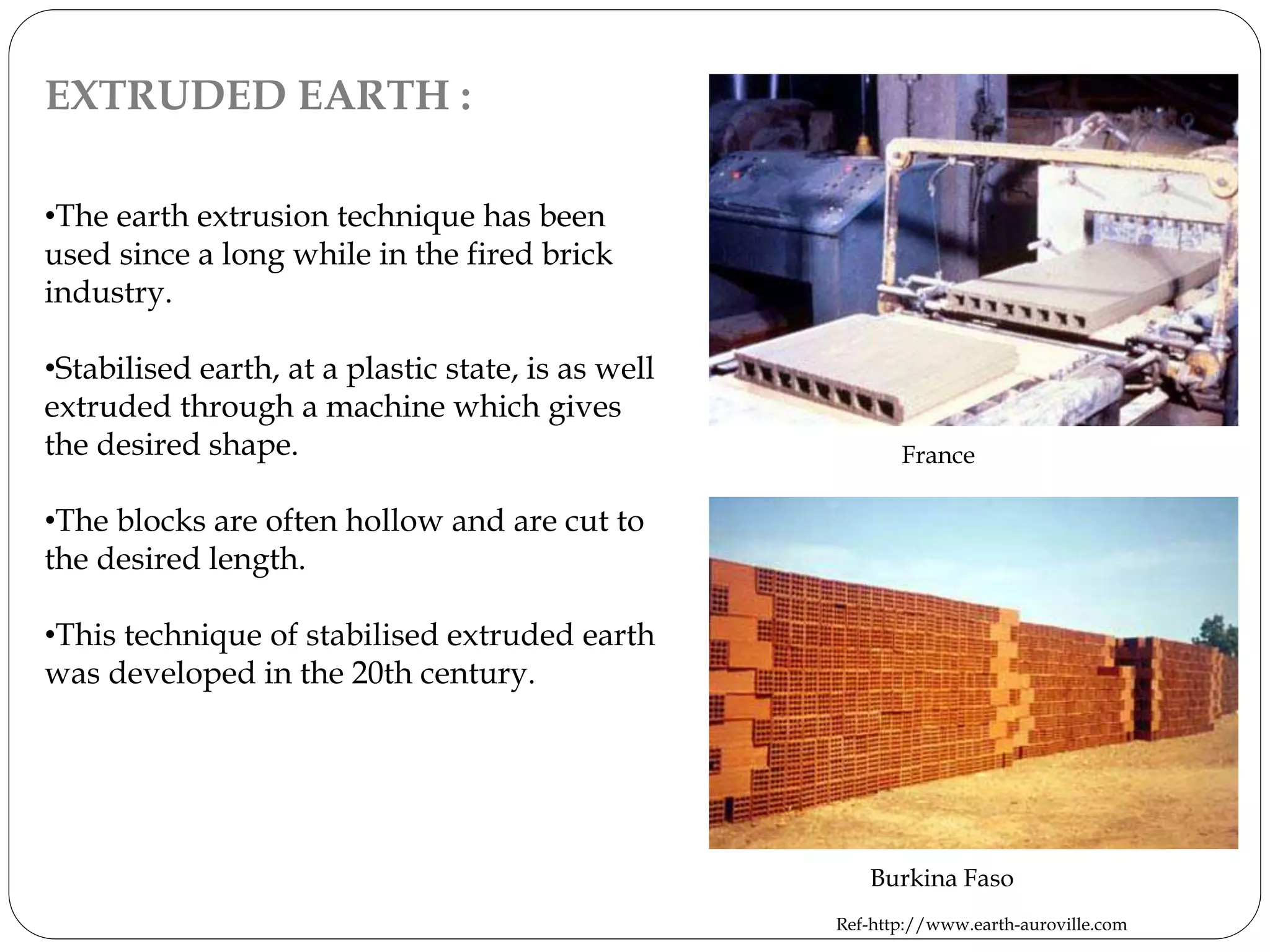 EXTRUDED EARTH :

•The earth extrusion technique has been used since a long while in the fired brick industry.

•Stabilised earth, at a plastic state, is as well extruded through a machine which gives the desired shape.

•The blocks are often hollow and are cut to the desired length.

•This technique of stabilised extruded earth was developed in the 20th century.

France

Burkina Faso

Ref-http://www.earth-auroville.com